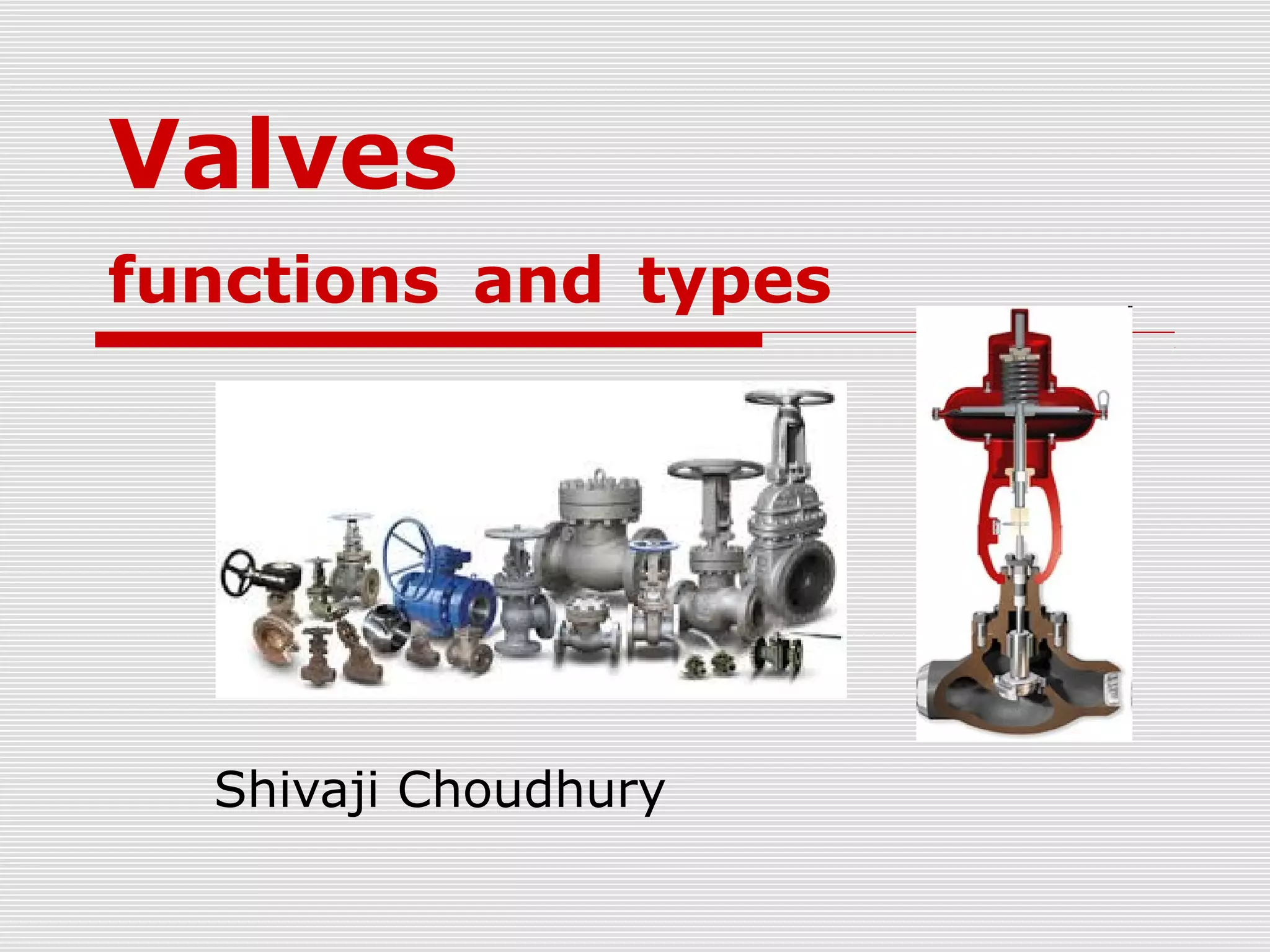 Valves

functions and types

Shivaji Choudhury